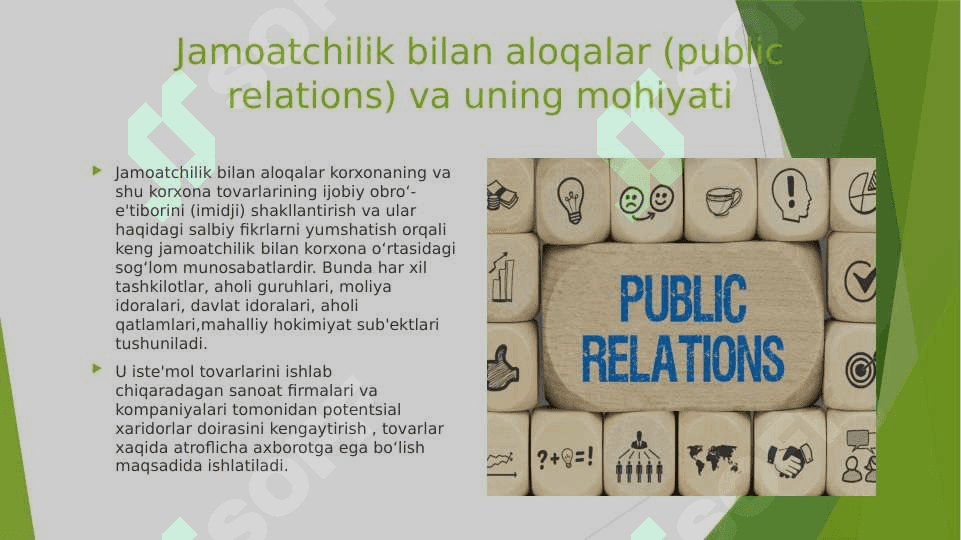 Jamoatchilik bilan aloqalar (public relations) va uning mohiyati

Jamoatchilik bilan aloqalar korxonaning va shu korxona tovarlarining ijobiy obro‘-e'tiborini (imidji) shakllantirish va ular haqidagi salbiy fikrlarni yumshatish orqali keng jamoatchilik bilan korxona o‘rtasidagi sog‘lom munosabatlardir. Bunda har xil tashkilotlar, aholi guruhlari, moliya idoralari, davlat idoralari, aholi qatlamlari,mahalliy hokimiyat sub'ektlari tushuniladi.

U iste'mol tovarlarini ishlab chiqaradagan sanoat firmalari va kompaniyalari tomonidan potentsial xaridorlar doirasini kengaytirish , tovarlar xaqida atroflicha axborotga ega bo‘lish maqsadida ishlatiladi.

PUBLIC RELATIONS

?+=!